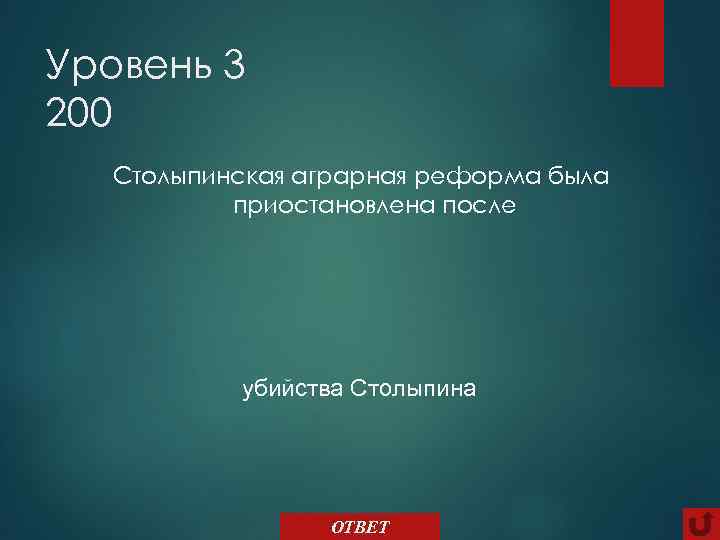 Уровень 3
200

Столыпинская аграрная реформа была приостановлена после

убийства Столыпина

ОТВЕТ